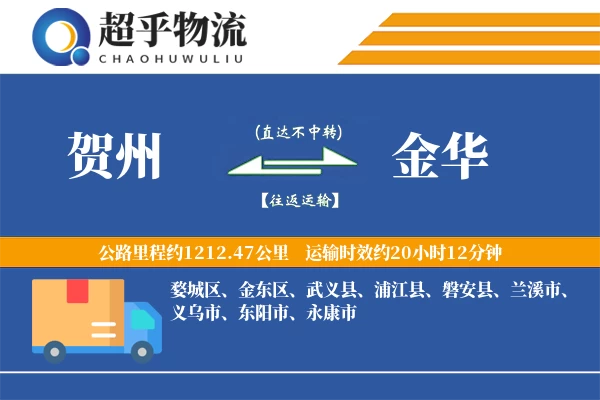 超乎物流
CHAOHUWULIU

贺州

(直达不中转)

【往返运输】

金华

公路里程约1212.47公里 运输时效约20小时12分钟

婺城区、金东区、武义县、浦江县、磐安县、兰溪市、义乌市、东阳市、永康市